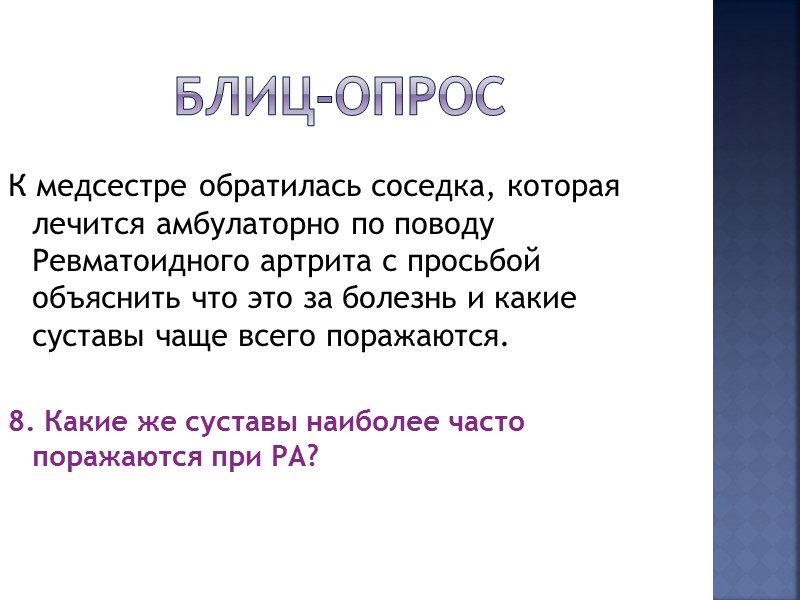 БЛИЦ-ОПРОС

К медсестре обратилась соседка, которая лечится амбулаторно по поводу Ревматоидного артрита с просьбой объяснить что это за болезнь и какие суставы чаще всего поражаются.

8. Какие же суставы наиболее часто поражаются при РА?